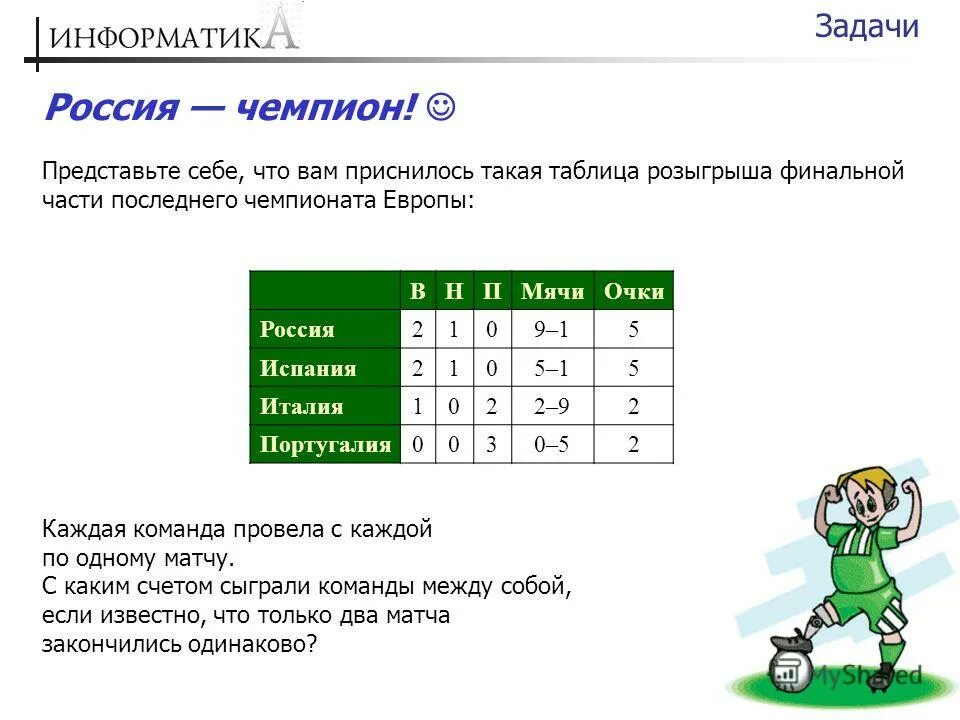 ИНФОРМАТИКА

Задачи

Россия — чемпион! ☺

Представьте себе, что вам приснилось такая таблица розыгрыша финальной части последнего чемпионата Европы:

| | В | Н | П | Мячи | Очки |
|---|---|---|---|---|---|
| Россия | 2 | 1 | 0 | 9–1 | 5 |
| Испания | 2 | 1 | 0 | 5–1 | 5 |
| Италия | 1 | 0 | 2 | 2–9 | 2 |
| Португалия | 0 | 0 | 3 | 0–5 | 2 |

Каждая команда провела с каждой по одному матчу.
С каким счетом сыграли команды между собой, если известно, что только два матча закончились одинаково?

MyShared